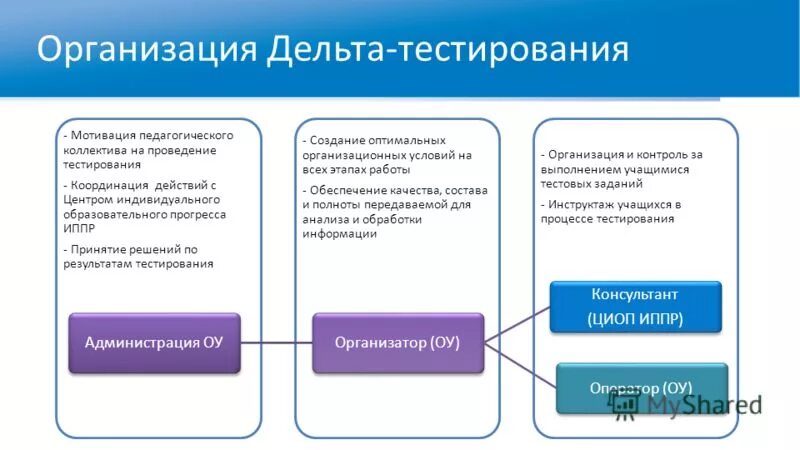 Организация Дельта-тестирования

- Мотивация педагогического коллектива на проведение тестирования

- Координация действий с Центром индивидуального образовательного прогресса ИППР

- Принятие решений по результатам тестирования

Администрация ОУ

- Создание оптимальных организационных условий на всех этапах работы

- Обеспечение качества, состава и полноты передаваемой для анализа и обработки информации

Организатор (ОУ)

- Организация и контроль за выполнением учащимися тестовых заданий

- Инструктаж учащихся в процессе тестирования

Консультант (ЦИОП ИППР)

Оператор (ОУ)

MyShared